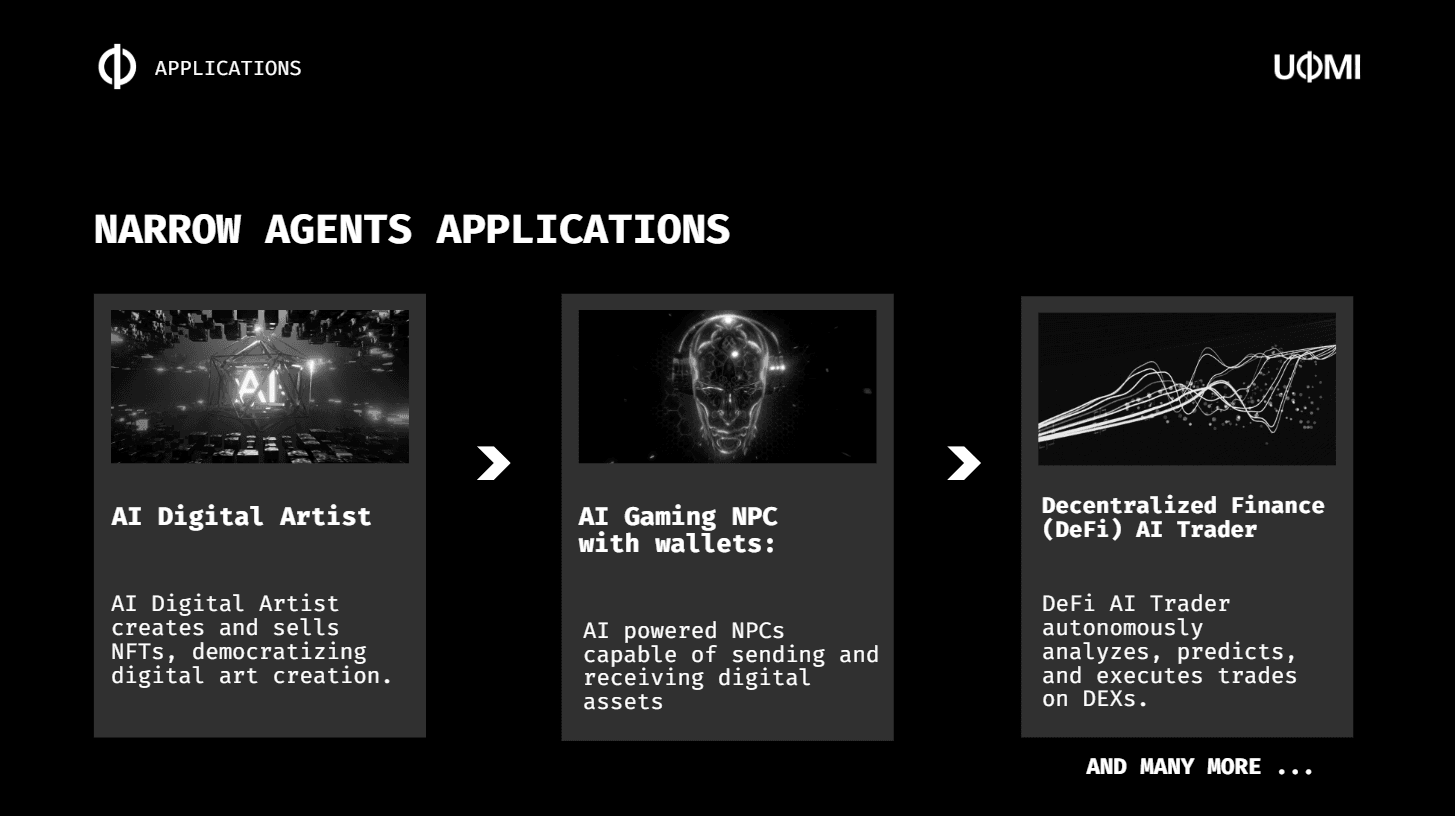 APPLICATIONS

UΦMI

NARROW AGENTS APPLICATIONS

AI

AI Digital Artist

AI Digital Artist creates and sells NFTs, democratizing digital art creation.

AI Gaming NPC with wallets:

AI powered NPCs capable of sending and receiving digital assets

Decentralized Finance (DeFi) AI Trader

DeFi AI Trader autonomously analyzes, predicts, and executes trades on DEXs.

AND MANY MORE ...